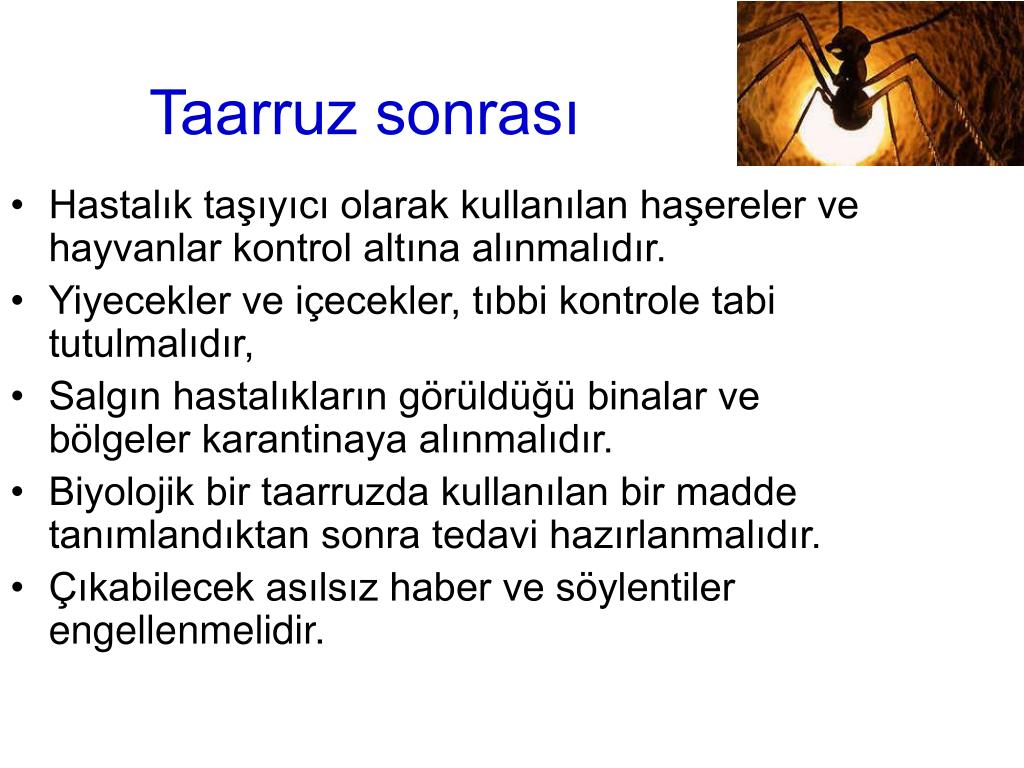 Taarruz sonrası

• Hastalık taşıyıcı olarak kullanılan haşereler ve hayvanlar kontrol altına alınmalıdır.
• Yiyecekler ve içecekler, tıbbi kontrole tabi tutulmalıdır,
• Salgın hastalıkların görüldüğü binalar ve bölgeler karantinaya alınmalıdır.
• Biyolojik bir taarruzda kullanılan bir madde tanımlandıktan sonra tedavi hazırlanmalıdır.
• Çıkabilecek asılsız haber ve söylentiler engellenmelidir.